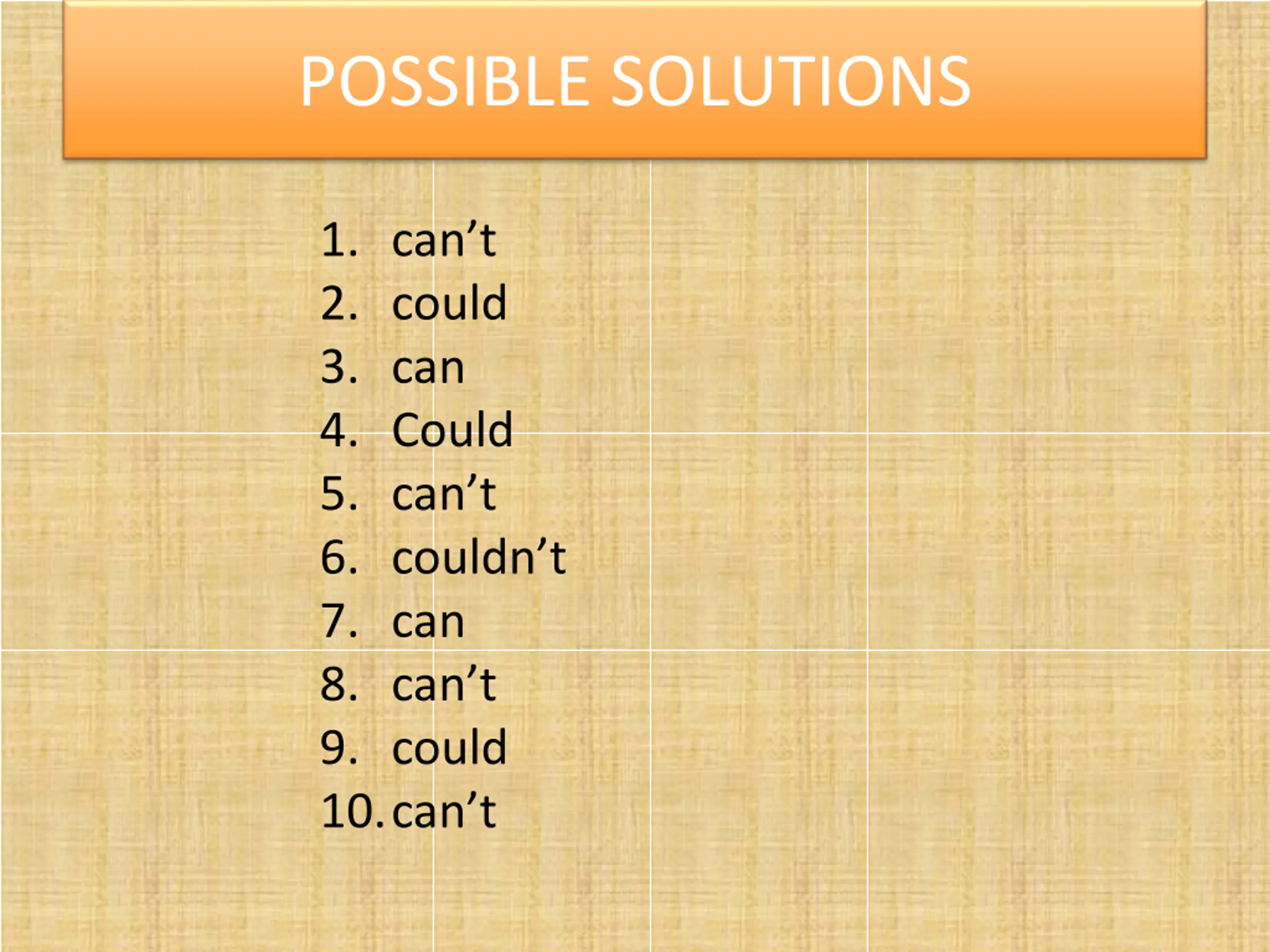 POSSIBLE SOLUTIONS

1. can’t
2. could
3. can
4. Could
5. can’t
6. couldn’t
7. can
8. can’t
9. could
10. can’t